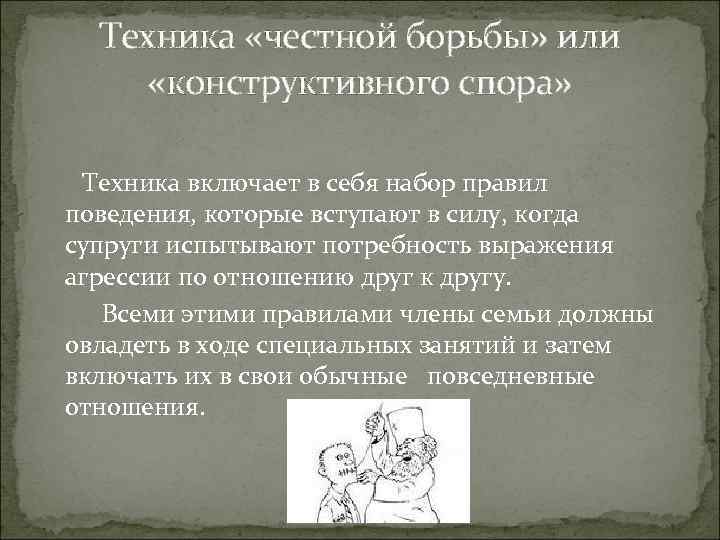 Техника «честной борьбы» или «конструктивного спора»

Техника включает в себя набор правил поведения, которые вступают в силу, когда супруги испытывают потребность выражения агрессии по отношению друг к другу.

Всеми этими правилами члены семьи должны овладеть в ходе специальных занятий и затем включать их в свои обычные повседневные отношения.